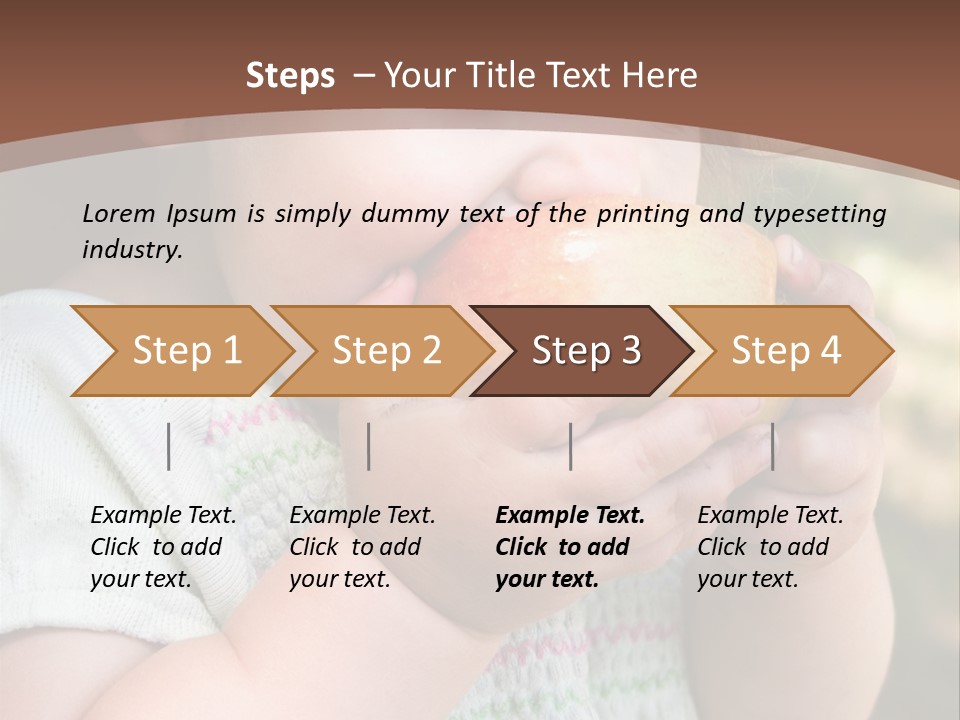 Steps – Your Title Text Here

Lorem Ipsum is simply dummy text of the printing and typesetting industry.

Step 1

Step 2

Step 3

Step 4

Example Text. Click to add your text.

Example Text. Click to add your text.

Example Text. Click to add your text.

Example Text. Click to add your text.